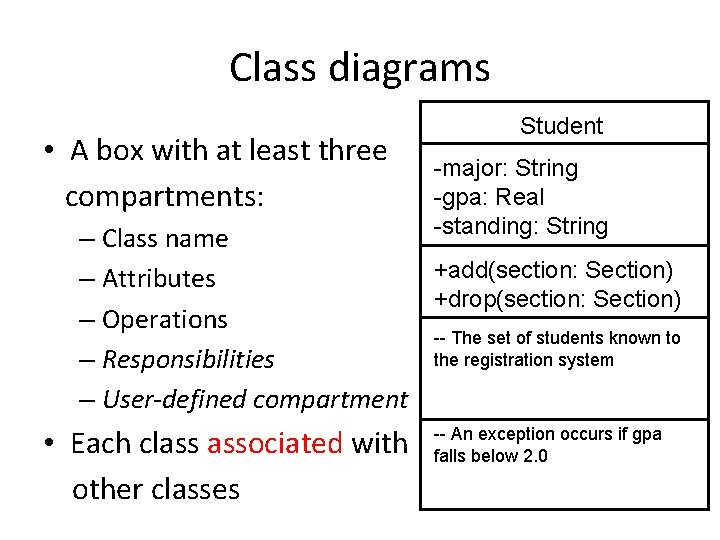 Class diagrams

• A box with at least three compartments:
– Class name
– Attributes
– Operations
– Responsibilities
– User-defined compartment
• Each class associated with other classes

Student

-major: String
-gpa: Real
-standing: String

+add(section: Section)
+drop(section: Section)

-- The set of students known to the registration system

-- An exception occurs if gpa falls below 2.0